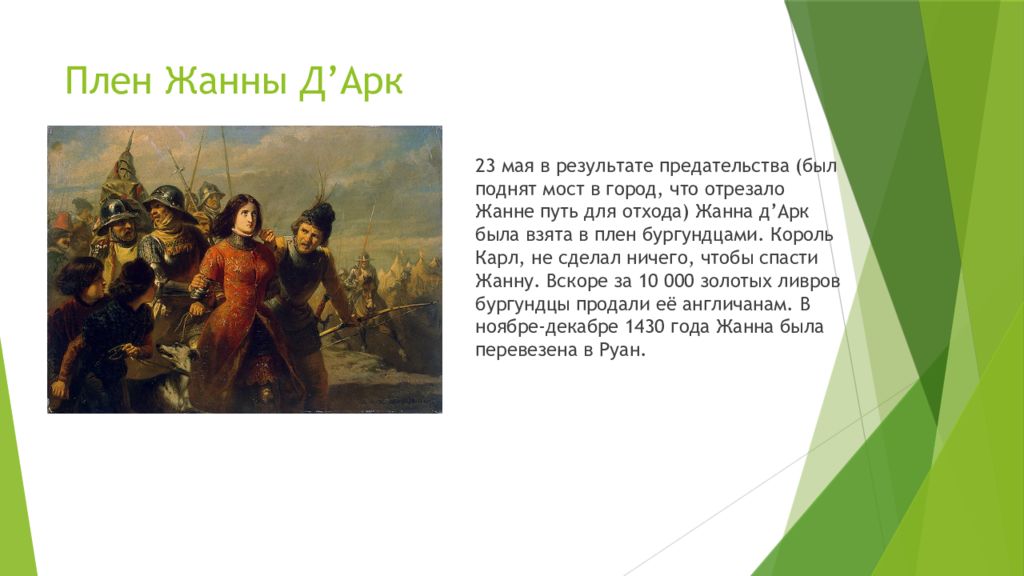 Плен Жанны Д’Арк

23 мая в результате предательства (был поднят мост в город, что отрезало Жанне путь для отхода) Жанна д’Арк была взята в плен бургундцами. Король Карл, не сделал ничего, чтобы спасти Жанну. Вскоре за 10 000 золотых ливров бургундцы продали её англичанам. В ноябре-декабре 1430 года Жанна была перевезена в Руан.